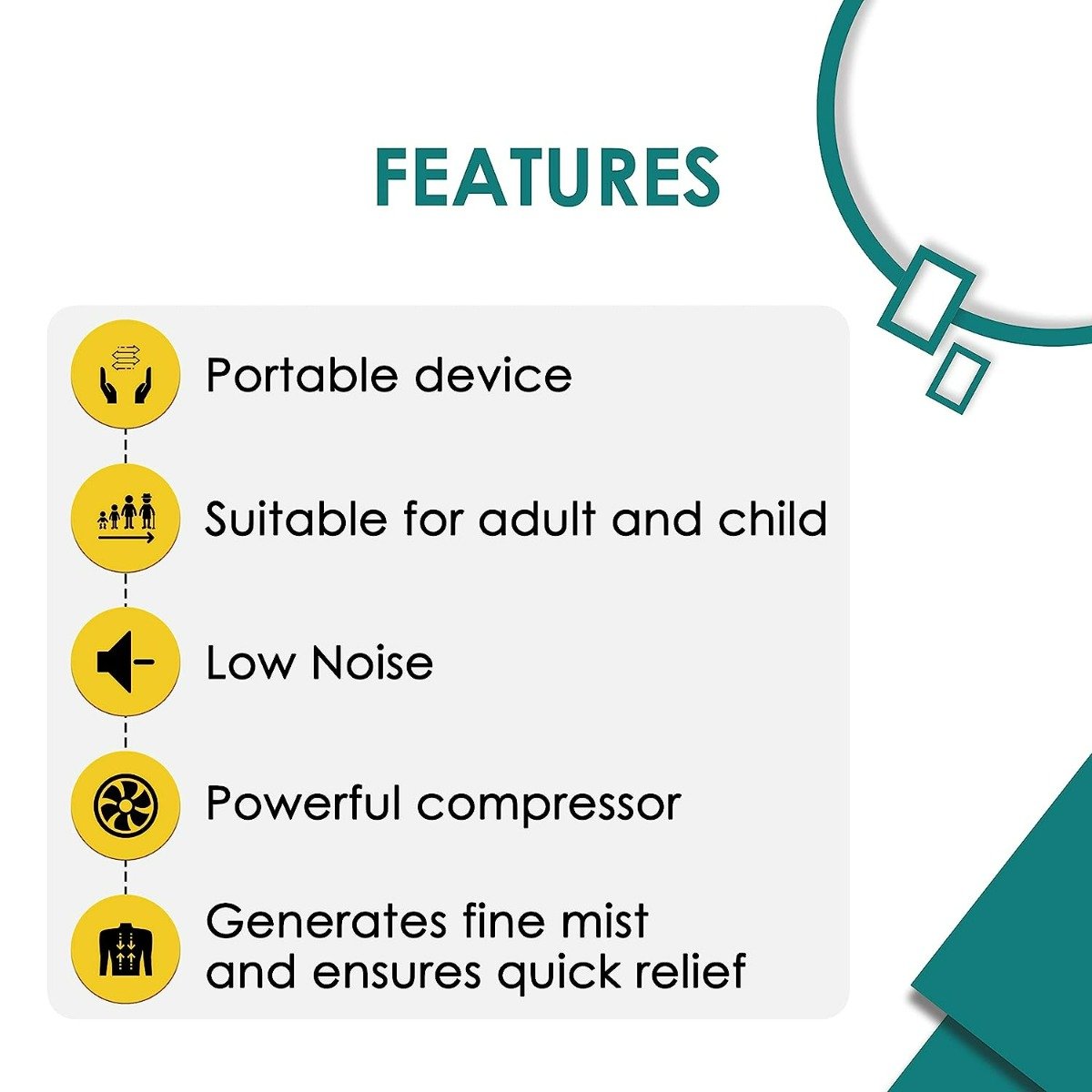 FEATURES

Portable device

Suitable for adult and child

Low Noise

Powerful compressor

Generates fine mist and ensures quick relief